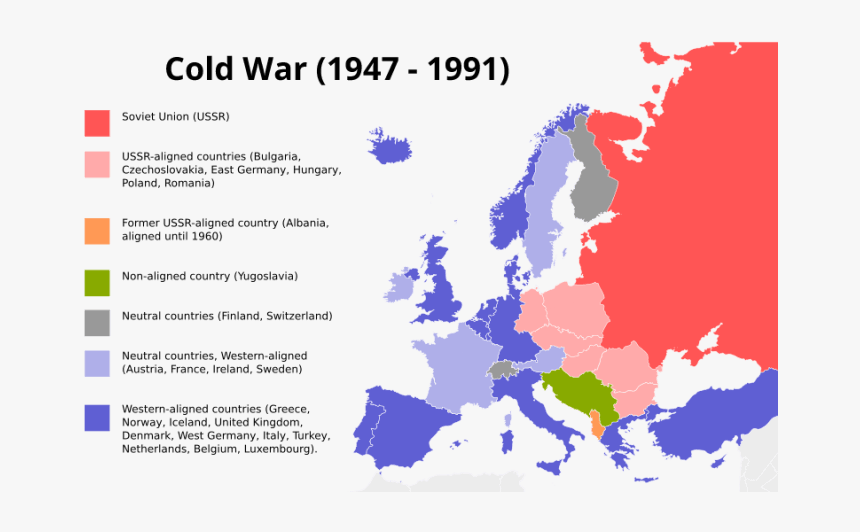 Cold War (1947 - 1991)

Soviet Union (USSR)

USSR-aligned countries (Bulgaria, Czechoslovakia, East Germany, Hungary, Poland, Romania)

Former USSR-aligned country (Albania, aligned until 1960)

Non-aligned country (Yugoslavia)

Neutral countries (Finland, Switzerland)

Neutral countries, Western-aligned (Austria, France, Ireland, Sweden)

Western-aligned countries (Greece, Norway, Iceland, United Kingdom, Denmark, West Germany, Italy, Turkey, Netherlands, Belgium, Luxembourg).